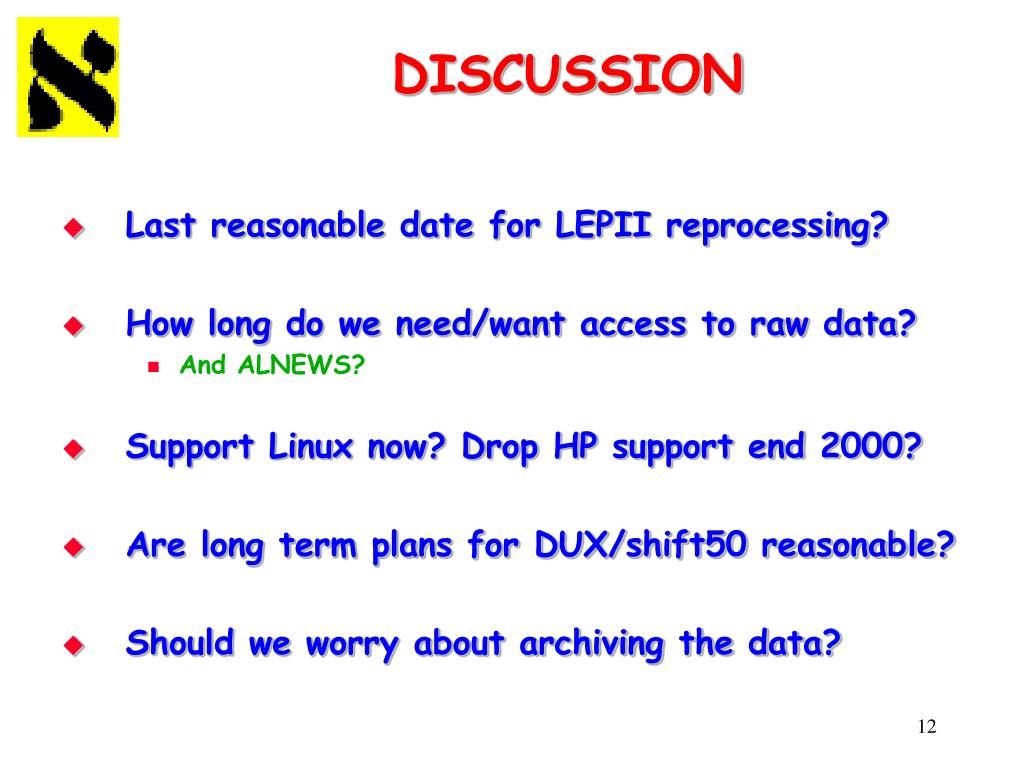 א

DISCUSSION

Last reasonable date for LEPII reprocessing?

How long do we need/want access to raw data?

And ALNEWS?

Support Linux now? Drop HP support end 2000?

Are long term plans for DUX/shift50 reasonable?

Should we worry about archiving the data?

12